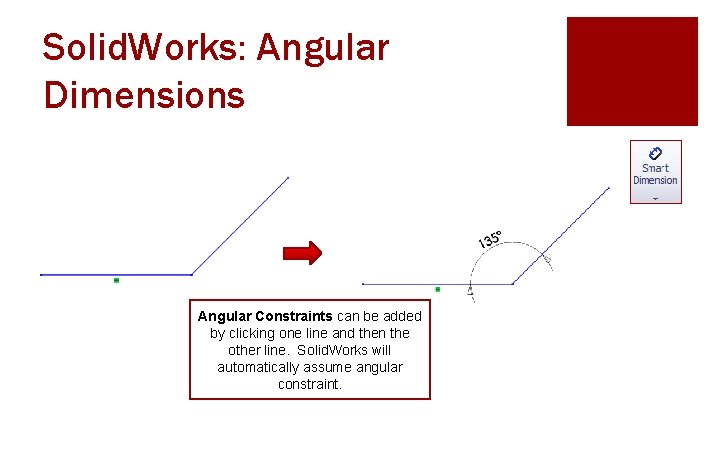 SolidWorks: Angular Dimensions

Smart Dimension

135°

Angular Constraints can be added by clicking one line and then the other line. SolidWorks will automatically assume angular constraint.